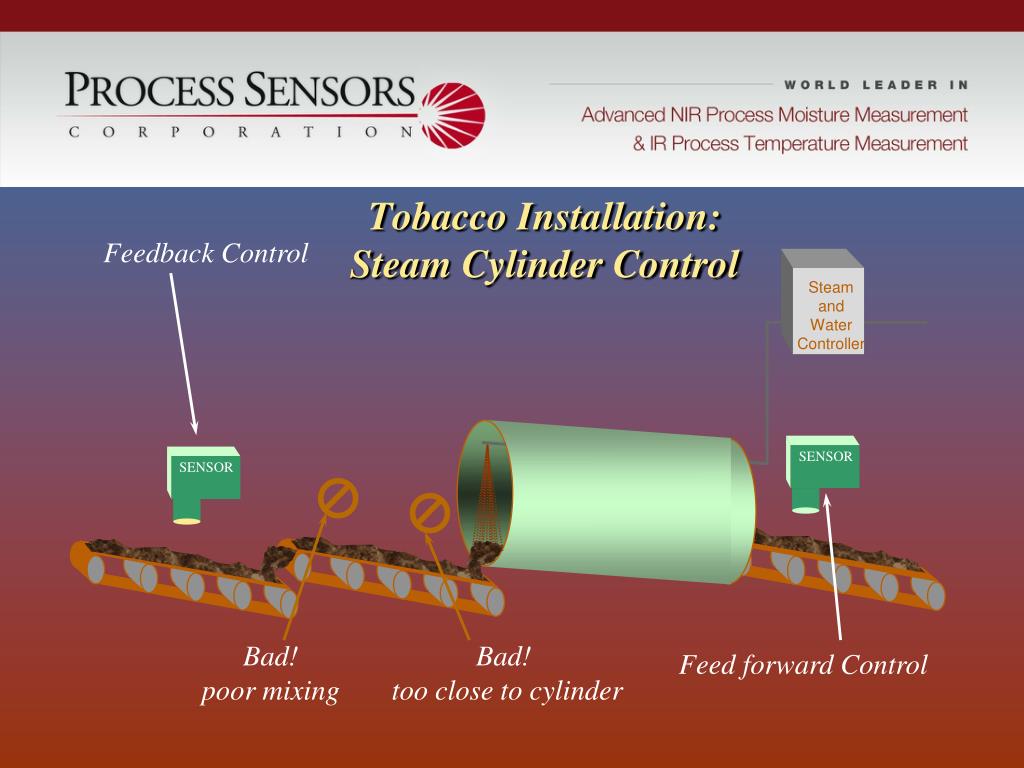 PROCESS SENSORS
CORPORATION

WORLD LEADER IN
Advanced NIR Process Moisture Measurement
& IR Process Temperature Measurement

Tobacco Installation:
Steam Cylinder Control

Feedback Control

Steam and Water Controller

SENSOR

SENSOR

Bad!
poor mixing

Bad!
too close to cylinder

Feed forward Control